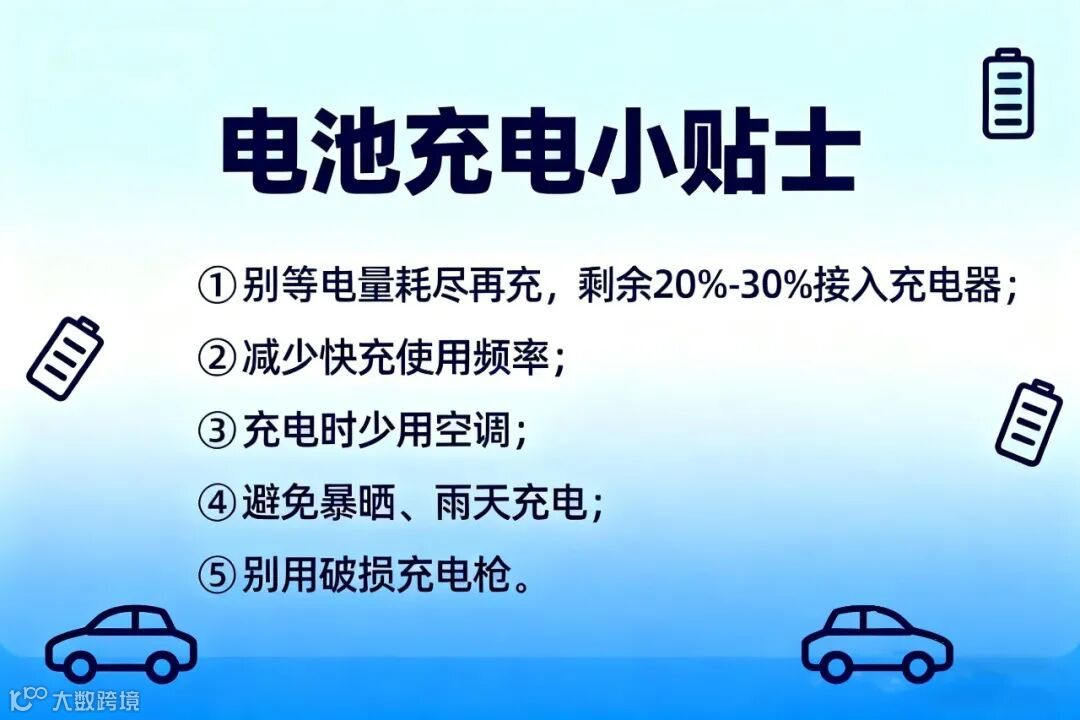 电池充电小贴士

①别等电量耗尽再充，剩余20%-30%接入充电器；

②减少快充使用频率；

③充电时少用空调；

④避免暴晒、雨天充电；

⑤别用破损充电枪。

大数跨境